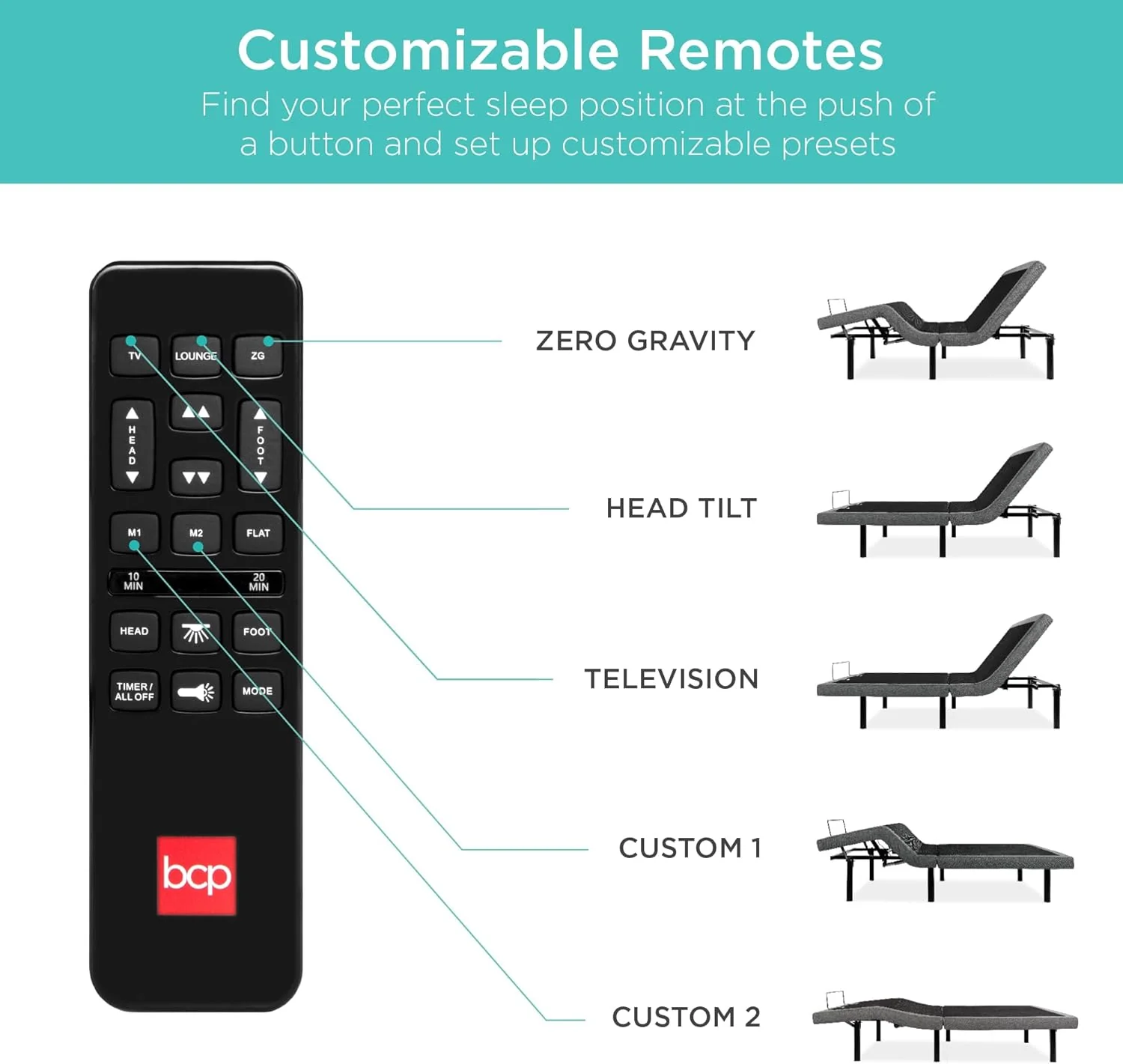 Customizable Remotes

Find your perfect sleep position at the push of a button and set up customizable presets

TV
LOUNGE
ZG
HEAD
FOOT
M1
M2
FLAT
10 MIN
20 MIN
HEAD
FOOT
TIMER / ALL OFF
MODE
bcp

ZERO GRAVITY

HEAD TILT

TELEVISION

CUSTOM 1

CUSTOM 2